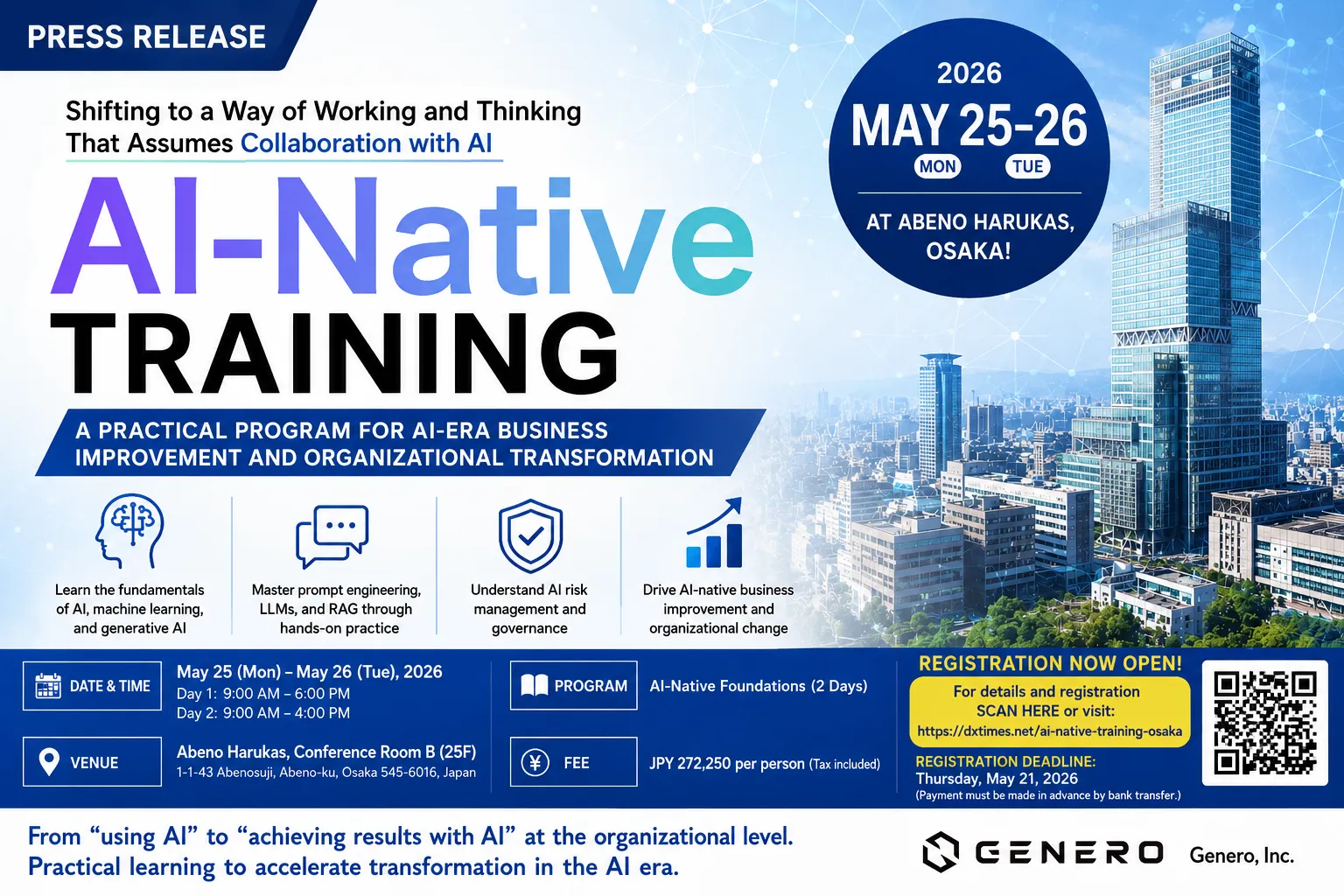 PRESS RELEASE

Shifting to a Way of Working and Thinking That Assumes Collaboration with AI

AI-Native TRAINING

A PRACTICAL PROGRAM FOR AI-ERA BUSINESS IMPROVEMENT AND ORGANIZATIONAL TRANSFORMATION

2026
MAY 25-26
MON TUE
AT ABENO HARUKAS, OSAKA!

Learn the fundamentals of AI, machine learning, and generative AI

Master prompt engineering, LLMs, and RAG through hands-on practice

Understand AI risk management and governance

Drive AI-native business improvement and organizational change

DATE & TIME
May 25 (Mon) – May 26 (Tue), 2026
Day 1: 9:00 AM – 6:00 PM
Day 2: 9:00 AM – 4:00 PM

VENUE
Abeno Harukas, Conference Room B (25F)
1-1-43 Abenosuji, Abeno-ku, Osaka 545-6016, Japan

PROGRAM
AI-Native Foundations (2 Days)

FEE
JPY 272,250 per person (Tax included)

REGISTRATION NOW OPEN!
For details and registration
SCAN HERE or visit:
https://dxtimes.net/ai-native-training-osaka

REGISTRATION DEADLINE:
Thursday, May 21, 2026
(Payment must be made in advance by bank transfer.)

From “using AI” to “achieving results with AI” at the organizational level.
Practical learning to accelerate transformation in the AI era.

GENERO Genero, Inc.